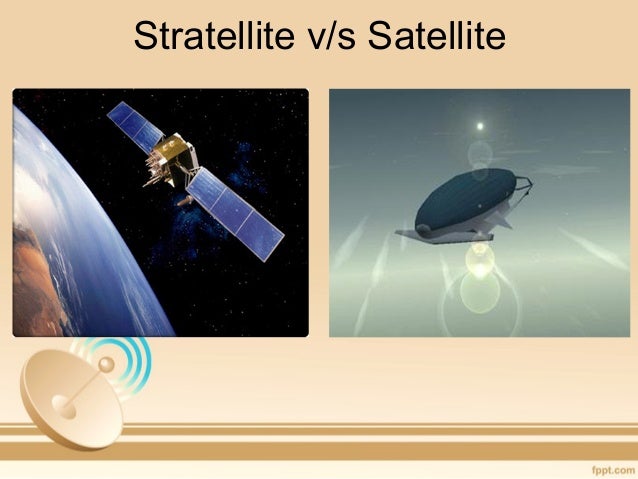 Stratellite v/s Satellite

fppt.com